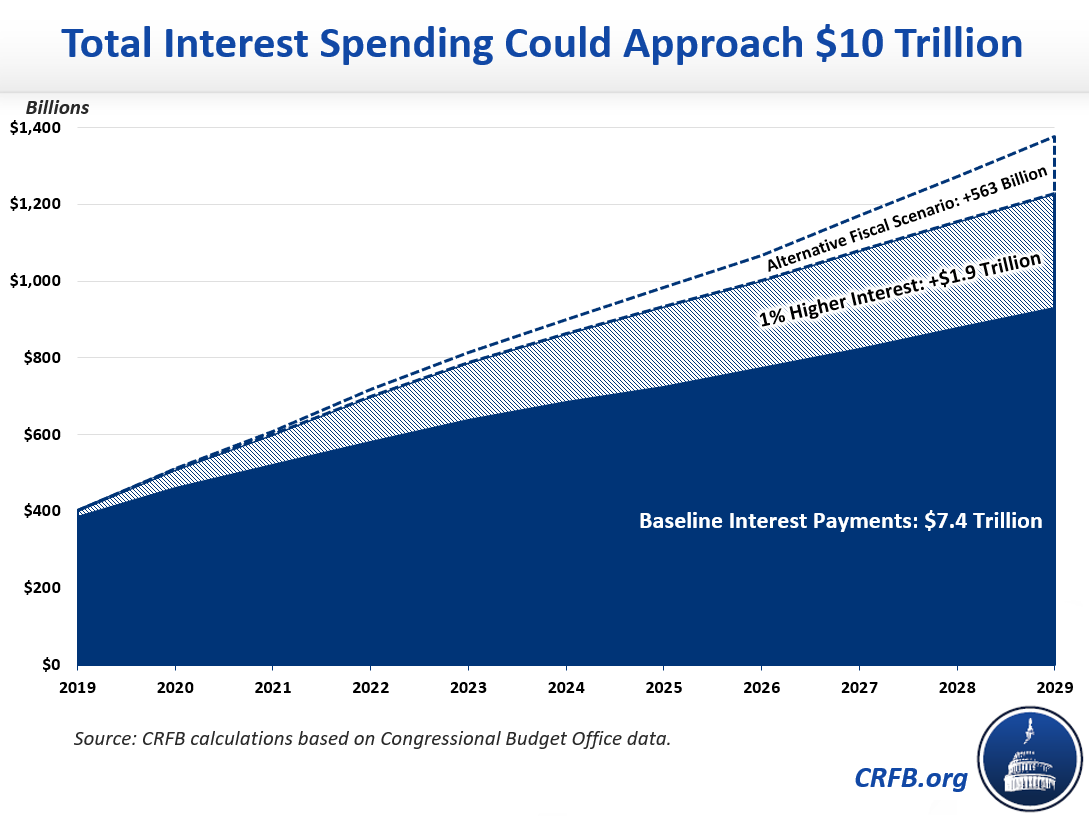 Total Interest Spending Could Approach $10 Trillion

Billions

$1,400
$1,200
$1,000
$800
$600
$400
$200
$0

Alternative Fiscal Scenario: +563 Billion

1% Higher Interest: +$1.9 Trillion

Baseline Interest Payments: $7.4 Trillion

2019 2020 2021 2022 2023 2024 2025 2026 2027 2028 2029

Source: CRFB calculations based on Congressional Budget Office data.

CRFB.org